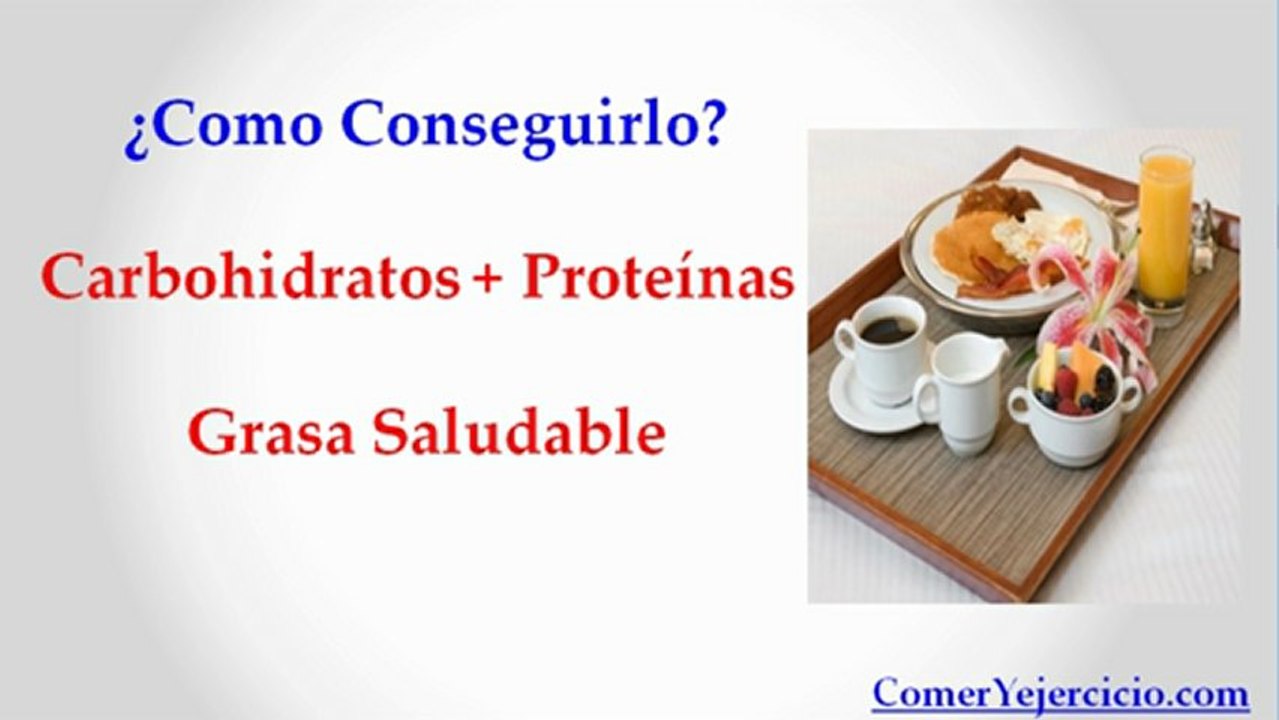 ¿Como Conseguirlo?

Carbohidratos + Proteínas

Grasa Saludable

ComerYejercicio.com